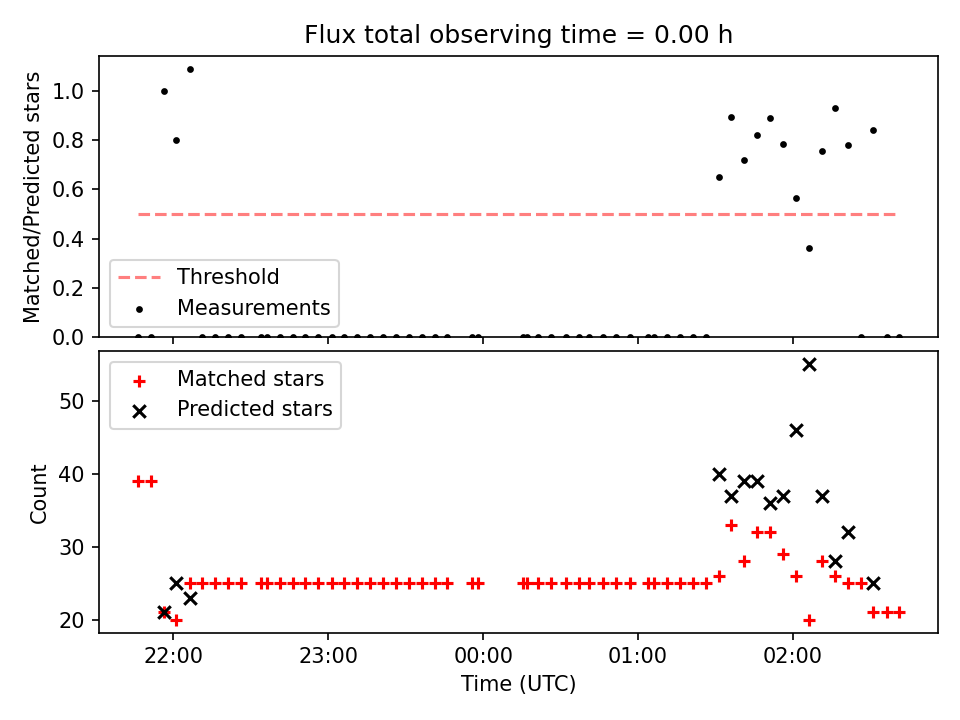 Flux total observing time = 0.00 h

Matched/Predicted stars

1.0
0.8
0.6
0.4
0.2
0.0

Threshold
Measurements

Matched stars
Predicted stars

Count

50
40
30
20

22:00
23:00
00:00
01:00
02:00

Time (UTC)